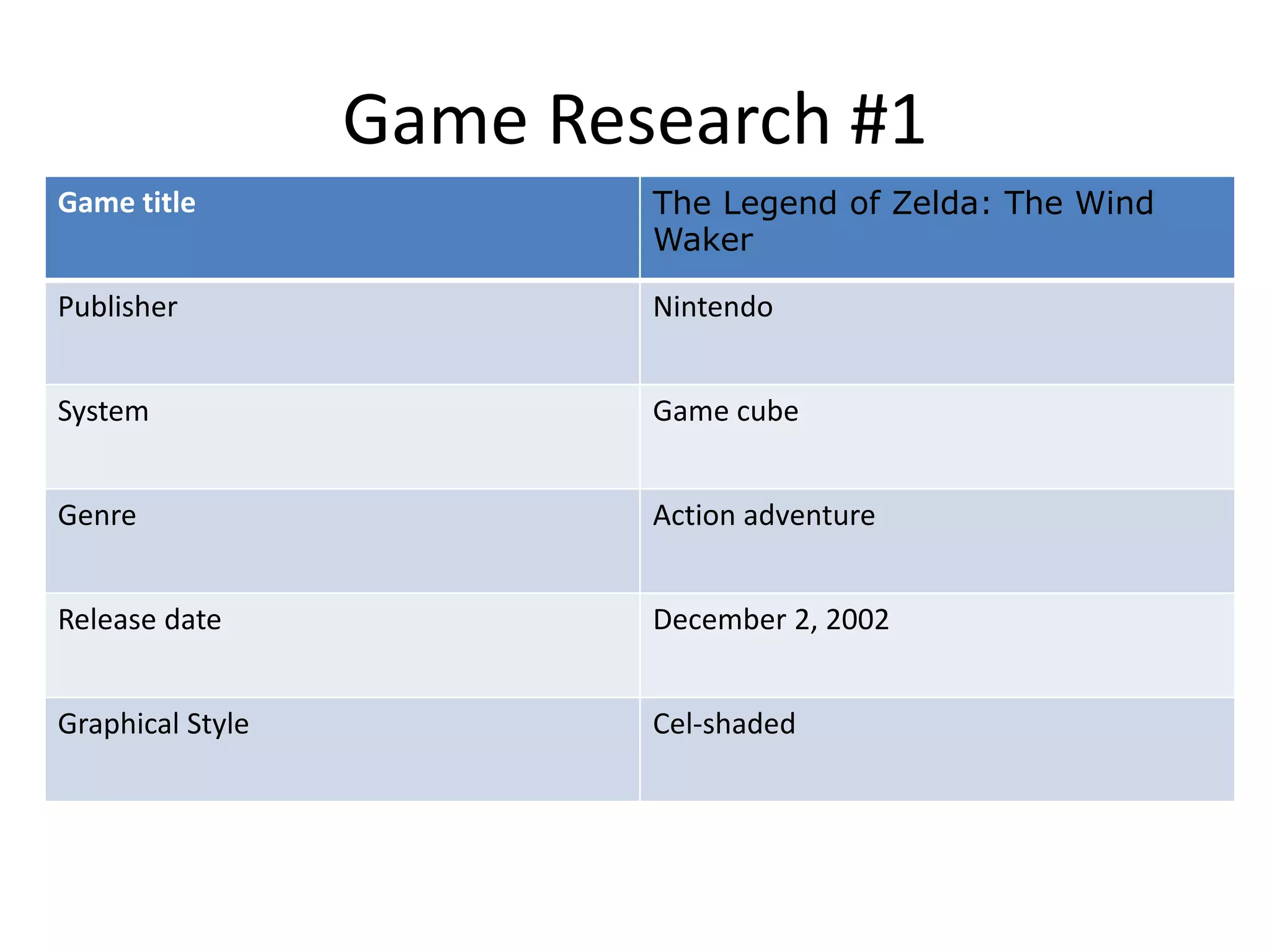 Game Research #1

| Game title | The Legend of Zelda: The Wind Waker |
|---|---|
| Publisher | Nintendo |
| System | Game cube |
| Genre | Action adventure |
| Release date | December 2, 2002 |
| Graphical Style | Cel-shaded |